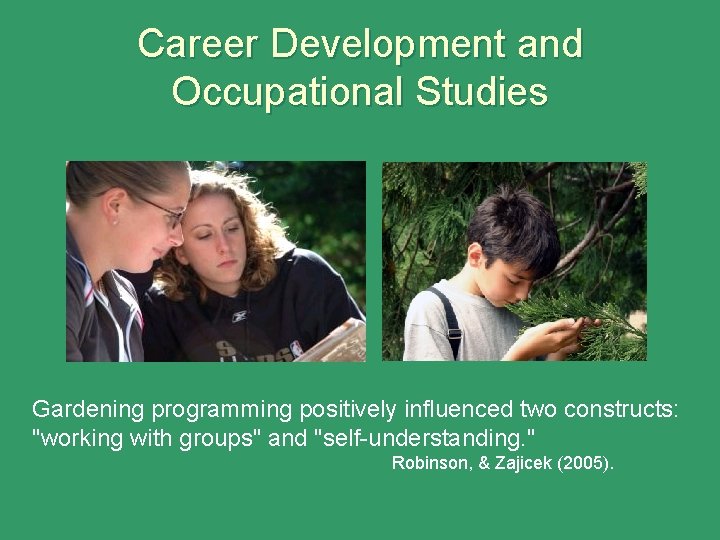 Career Development and Occupational Studies

Gardening programming positively influenced two constructs: "working with groups" and "self-understanding."

Robinson, & Zajicek (2005).